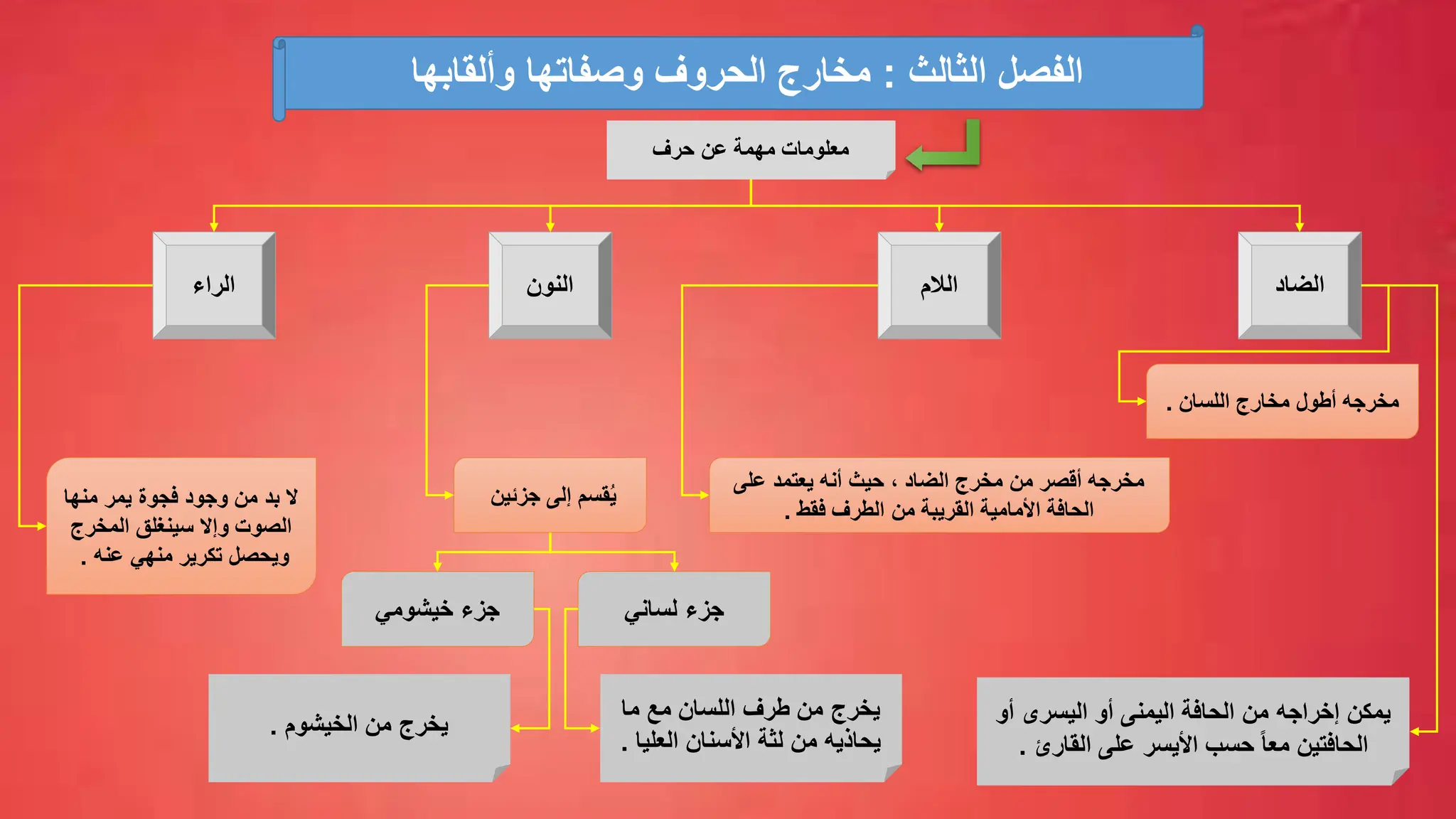 الفصل الثالث : مخارج الحروف وصفاتها وألقابها

معلومات مهمة عن حرف

الضاد

اللام

النون

الراء

مخرجه أطول مخارج اللسان .

مخرجه أقصر من مخرج الضاد ، حيث أنه يعتمد على الحافة الأمامية القريبة من الطرف فقط .

يُقسم إلى جزئين

لا بد من وجود فجوة يمر منها الصوت وإلا سينغلق المخرج ويحصل تكرير منهي عنه .

جزء لساني

جزء خيشومي

يمكن إخراجه من الحافة اليمنى أو اليسرى أو الحافتين معاً حسب الأيسر على القارئ .

يخرج من طرف اللسان مع ما يحاذيه من لثة الأسنان العليا .

يخرج من الخيشوم .